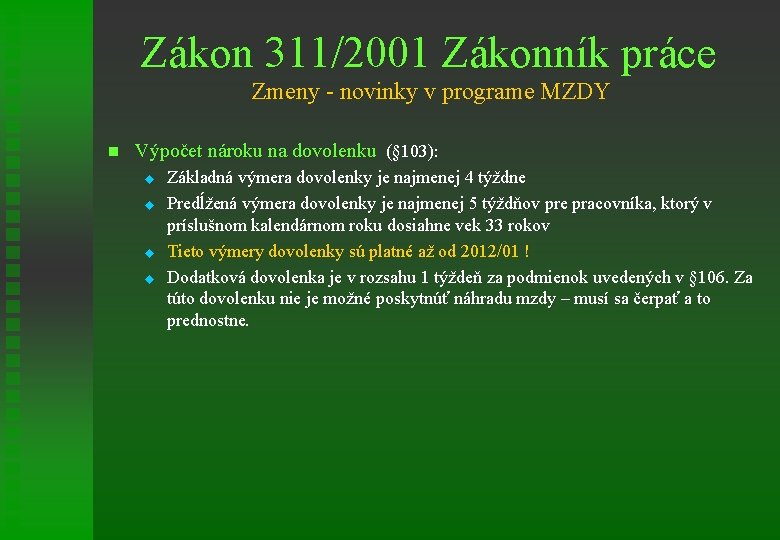 Zákon 311/2001 Zákonník práce
Zmeny - novinky v programe MZDY

Výpočet nároku na dovolenku (§103):

Základná výmera dovolenky je najmenej 4 týždne

Predĺžená výmera dovolenky je najmenej 5 týždňov pre pracovníka, ktorý v príslušnom kalendárnom roku dosiahne vek 33 rokov

Tieto výmery dovolenky sú platné až od 2012/01 !

Dodatková dovolenka je v rozsahu 1 týždeň za podmienok uvedených v §106. Za túto dovolenku nie je možné poskytnúť náhradu mzdy – musí sa čerpať a to prednostne.